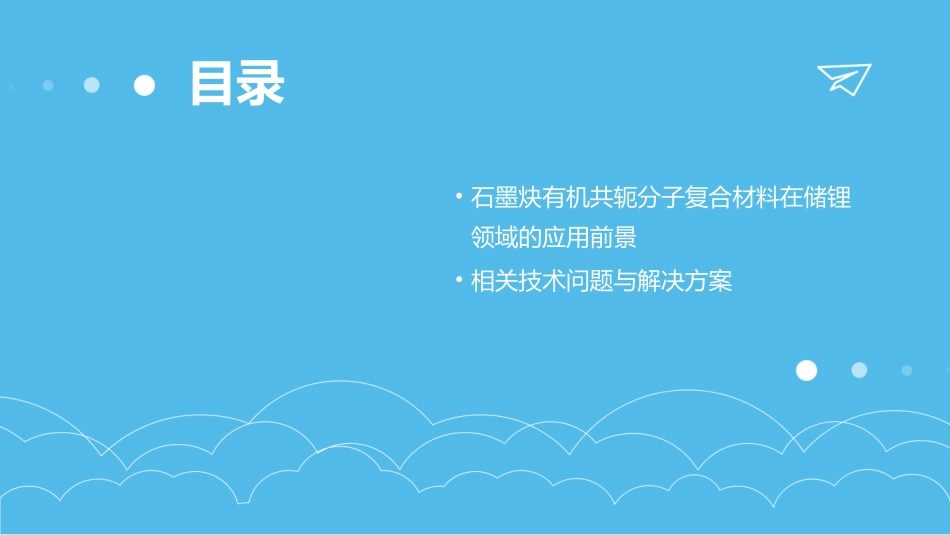 目录

• 石墨炔有机共轭分子复合材料在储锂领域的应用前景

• 相关技术问题与解决方案